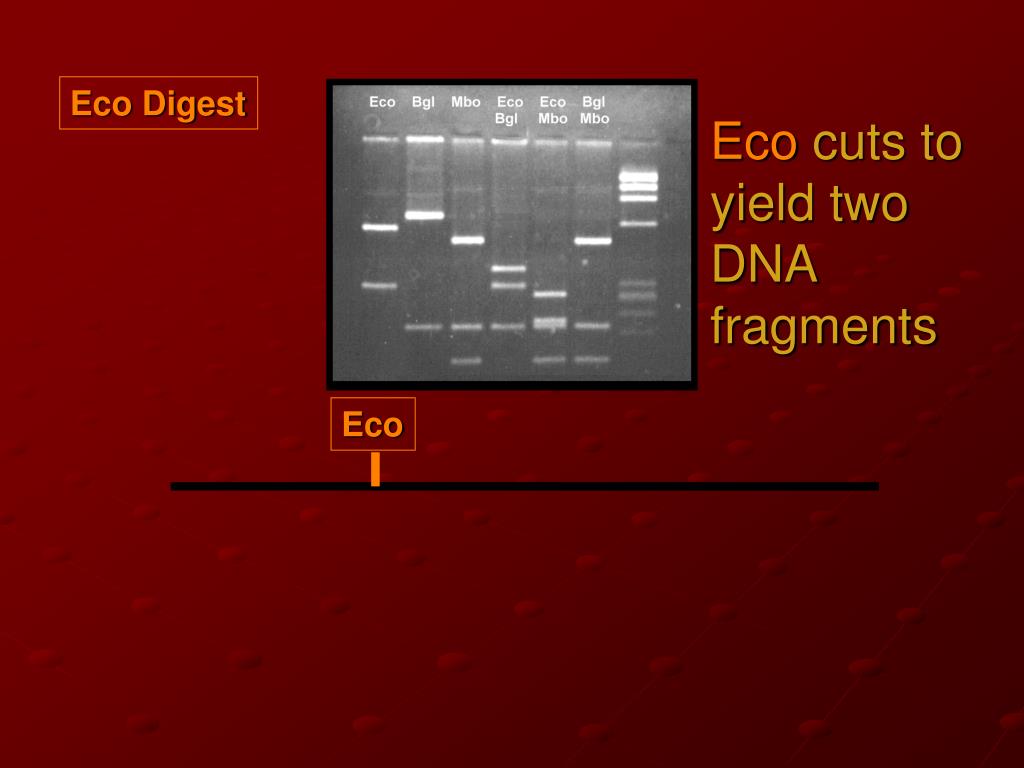 Eco Digest

Eco Bgl Mbo Eco Bgl Eco Mbo Bgl Mbo

Eco cuts to yield two DNA fragments

Eco